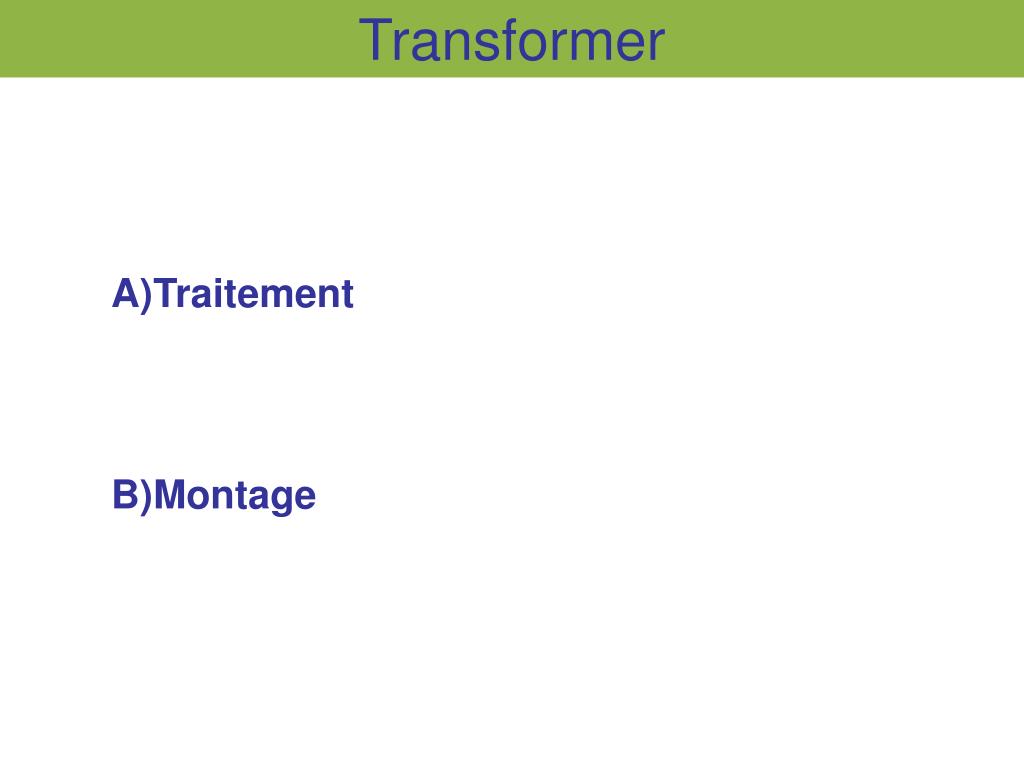 Transformer

A)Traitement

B)Montage